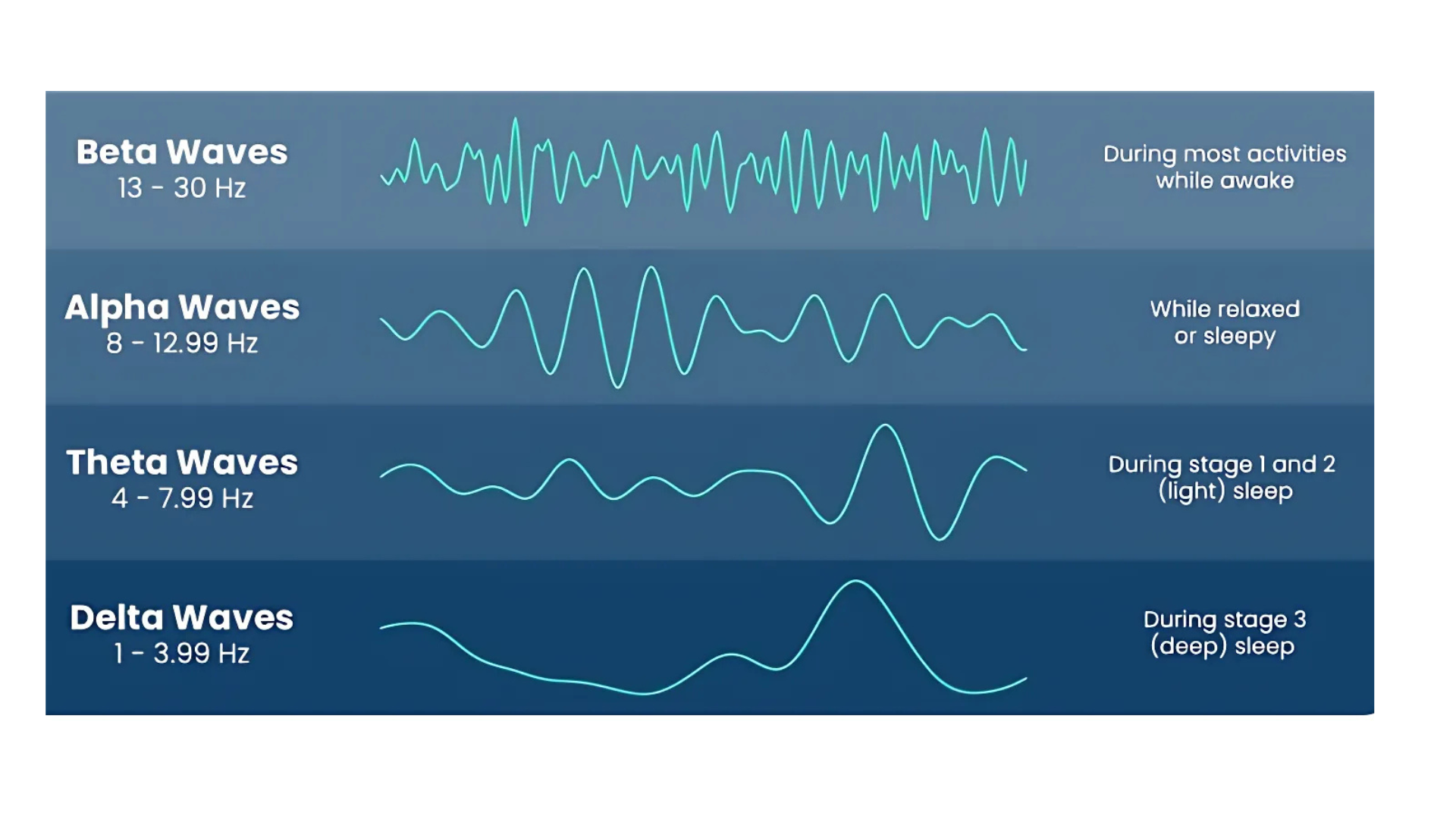 Beta Waves
13 - 30 Hz

During most activities while awake

Alpha Waves
8 - 12.99 Hz

While relaxed or sleepy

Theta Waves
4 - 7.99 Hz

During stage 1 and 2 (light) sleep

Delta Waves
1 - 3.99 Hz

During stage 3 (deep) sleep